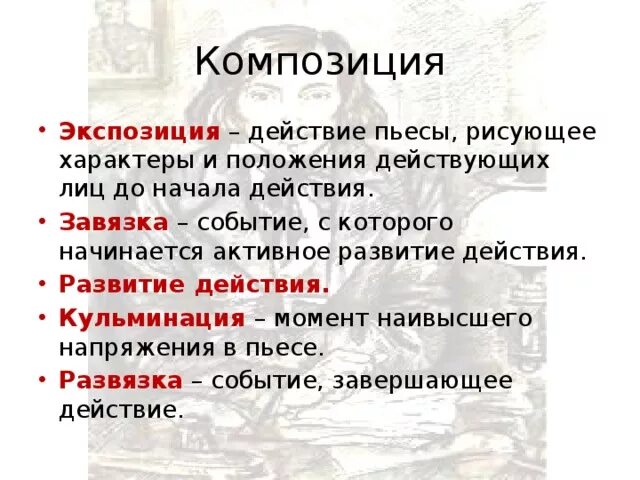 Композиция

• Экспозиция – действие пьесы, рисующее характеры и положения действующих лиц до начала действия.
• Завязка – событие, с которого начинается активное развитие действия.
• Развитие действия.
• Кульминация – момент наивысшего напряжения в пьесе.
• Развязка – событие, завершающее действие.